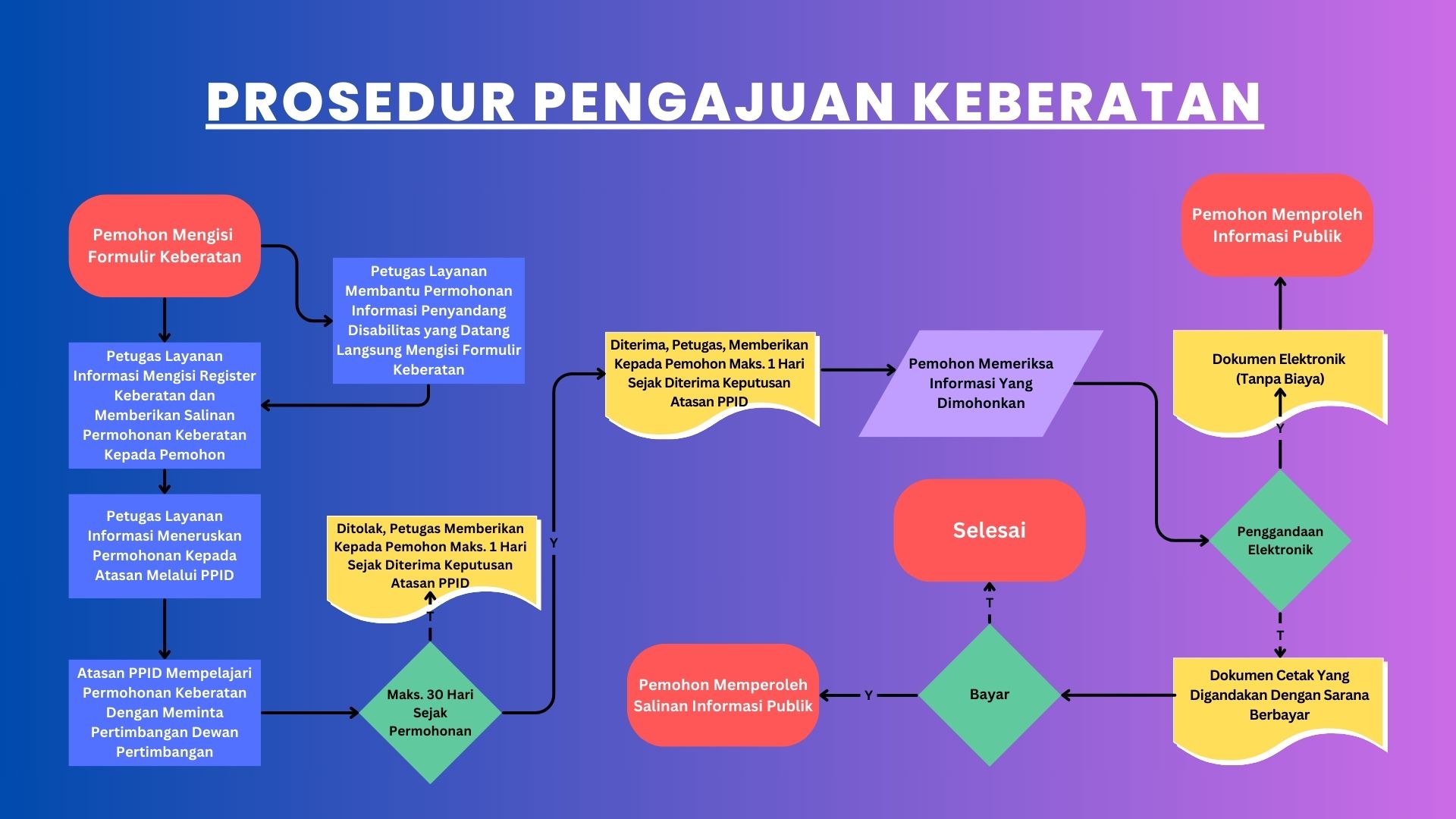 PROSEDUR PENGAJUAN KEBERATAN

Pemohon Mengisi Formulir Keberatan

Petugas Layanan Membantu Permohonan Informasi Penyandang Disabilitas yang Datang Langsung Mengisi Formulir Keberatan

Petugas Layanan Informasi Mengisi Register Keberatan dan Memberikan Salinan Permohonan Keberatan Kepada Pemohon

Petugas Layanan Informasi Meneruskan Permohonan Kepada Atasan Melalui PPID

Atasan PPID Mempelajari Permohonan Keberatan Dengan Meminta Pertimbangan Dewan Pertimbangan

Maks. 30 Hari Sejak Permohonan

T

Ditolak, Petugas Memberikan Kepada Pemohon Maks. 1 Hari Sejak Diterima Keputusan Atasan PPID

Y

Diterima, Petugas, Memberikan Kepada Pemohon Maks. 1 Hari Sejak Diterima Keputusan Atasan PPID

Pemohon Memeriksa Informasi Yang Dimohonkan

Penggandaan Elektronik

Y

Dokumen Elektronik (Tanpa Biaya)

Pemohon Memproleh Informasi Publik

T

Dokumen Cetak Yang Digandakan Dengan Sarana Berbayar

Bayar

T

Selesai

Y

Pemohon Memperoleh Salinan Informasi Publik